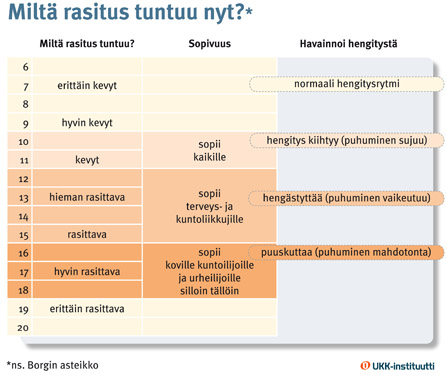 Miltä rasitus tuntuu nyt?*

| | Miltä rasitus tuntuu? | Sopivuus | Havainnoi hengitystä |
|---|---|---|---|
| 6 | | | |
| 7 | erittäin kevyt | | normaali hengitysrytmi |
| 8 | | | |
| 9 | hyvin kevyt | | |
| 10 | | sopii kaikille | hengitys kiihtyy (puhuminen sujuu) |
| 11 | kevyt | | |
| 12 | | sopii terveys- ja kuntoliikkujille | |
| 13 | hieman rasittava | | hengästyttää (puhuminen vaikeutuu) |
| 14 | | | |
| 15 | rasittava | | |
| 16 | | sopii koville kuntoilijoille ja urheilijoille silloin tällöin | puuskuttaa (puhuminen mahdotonta) |
| 17 | hyvin rasittava | | |
| 18 | | | |
| 19 | erittäin rasittava | | |
| 20 | | | |

*ns. Borgin asteikko

UKK-instituutti